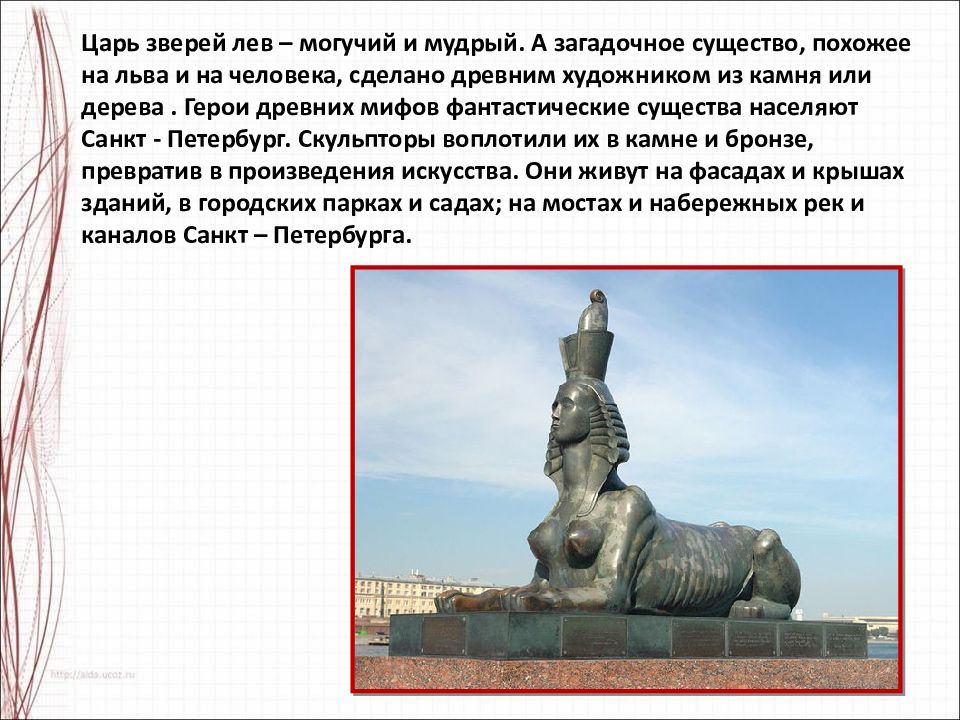 Царь зверей лев – могучий и мудрый. А загадочное существо, похожее на льва и на человека, сделано древним художником из камня или дерева . Герои древних мифов фантастические существа населяют Санкт - Петербург. Скульпторы воплотили их в камне и бронзе, превратив в произведения искусства. Они живут на фасадах и крышах зданий, в городских парках и садах; на мостах и набережных рек и каналов Санкт – Петербурга.

http://aida.ucoz.ru